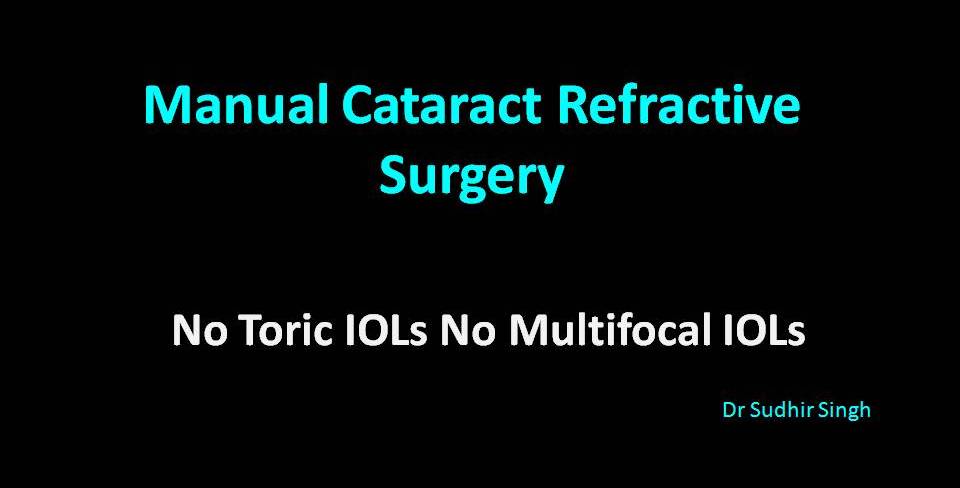 Manual Cataract Refractive Surgery

No Toric IOLs No Multifocal IOLs

Dr Sudhir Singh